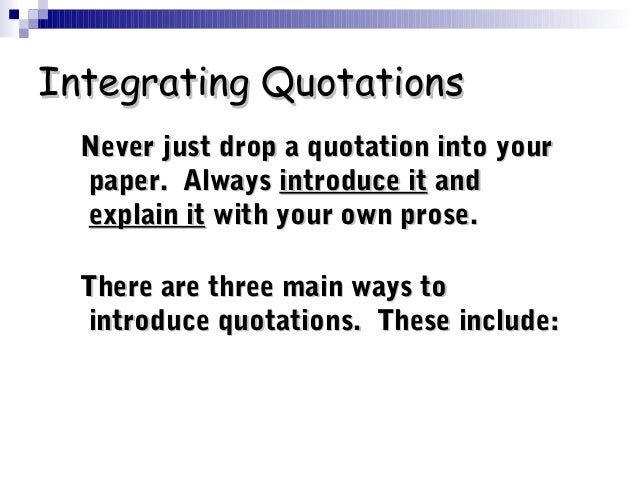 Integrating Quotations

Never just drop a quotation into your paper. Always introduce it and explain it with your own prose.

There are three main ways to introduce quotations. These include: